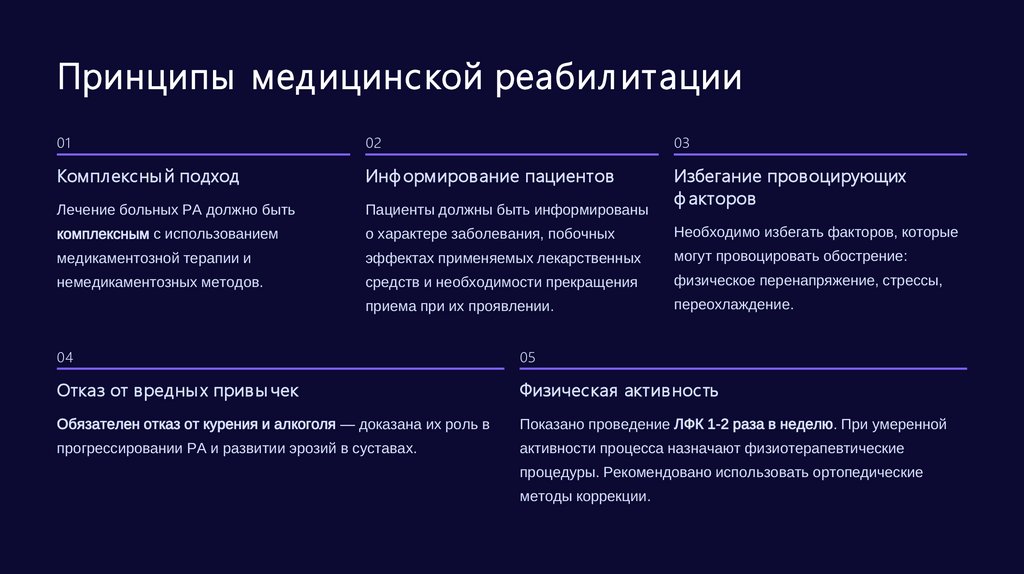 Принципы медицинской реабилитации

01

Комплексный подход

Лечение больных РА должно быть комплексным с использованием медикаментозной терапии и немедикаментозных методов.

02

Информирование пациентов

Пациенты должны быть информированы о характере заболевания, побочных эффектах применяемых лекарственных средств и необходимости прекращения приема при их проявлении.

03

Избегание провоцирующих факторов

Необходимо избегать факторов, которые могут провоцировать обострение: физическое перенапряжение, стрессы, переохлаждение.

04

Отказ от вредных привычек

Обязателен отказ от курения и алкоголя — доказана их роль в прогрессировании РА и развитии эрозий в суставах.

05

Физическая активность

Показано проведение ЛФК 1-2 раза в неделю. При умеренной активности процесса назначают физиотерапевтические процедуры. Рекомендовано использовать ортопедические методы коррекции.